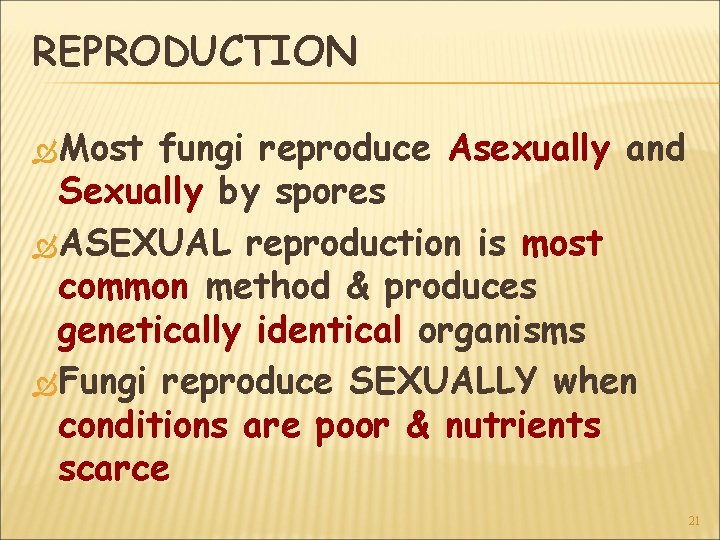 REPRODUCTION

Most fungi reproduce Asexually and Sexually by spores

ASEXUAL reproduction is most common method & produces genetically identical organisms

Fungi reproduce SEXUALLY when conditions are poor & nutrients scarce

21